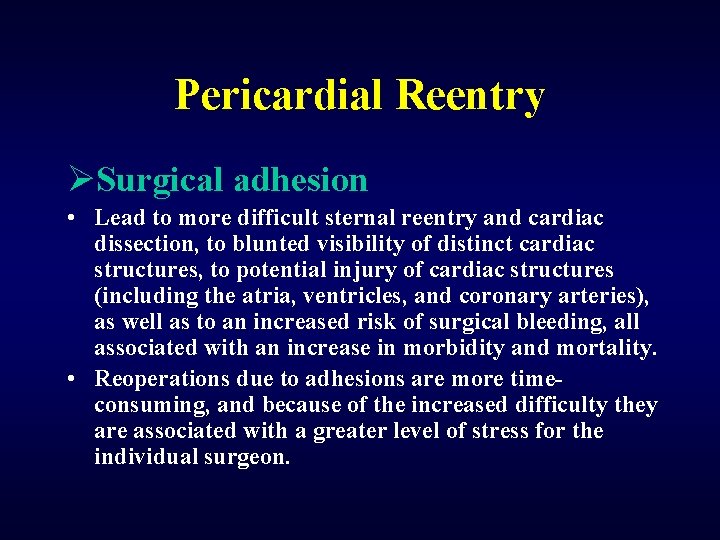 Pericardial Reentry

➢Surgical adhesion

• Lead to more difficult sternal reentry and cardiac dissection, to blunted visibility of distinct cardiac structures, to potential injury of cardiac structures (including the atria, ventricles, and coronary arteries), as well as to an increased risk of surgical bleeding, all associated with an increase in morbidity and mortality.

• Reoperations due to adhesions are more time-consuming, and because of the increased difficulty they are associated with a greater level of stress for the individual surgeon.